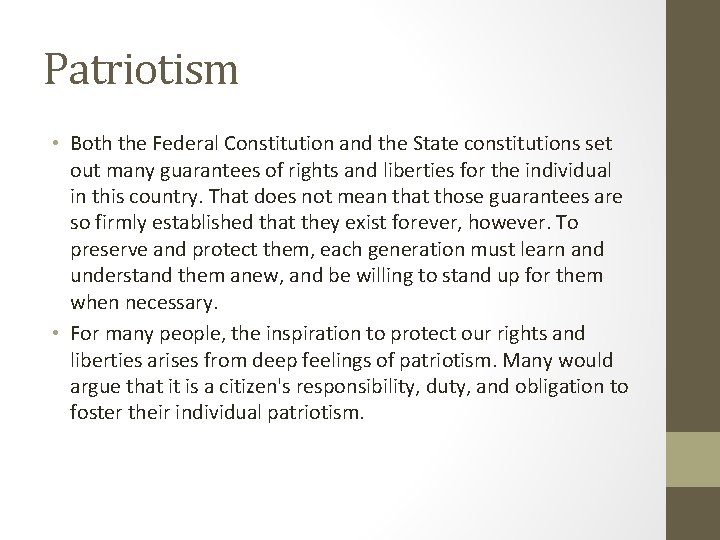 Patriotism

• Both the Federal Constitution and the State constitutions set out many guarantees of rights and liberties for the individual in this country. That does not mean that those guarantees are so firmly established that they exist forever, however. To preserve and protect them, each generation must learn and understand them anew, and be willing to stand up for them when necessary.

• For many people, the inspiration to protect our rights and liberties arises from deep feelings of patriotism. Many would argue that it is a citizen's responsibility, duty, and obligation to foster their individual patriotism.